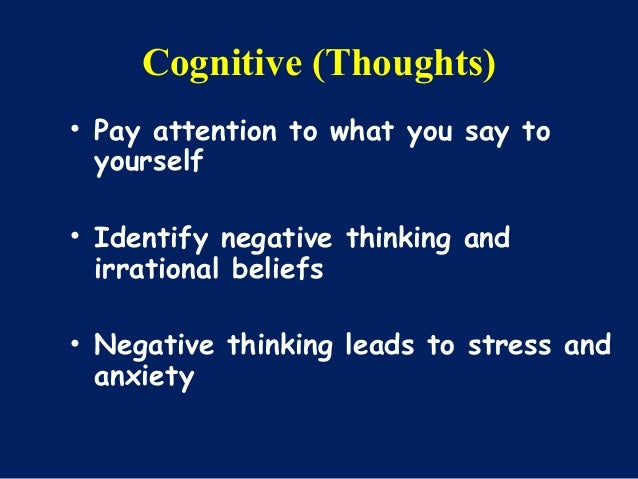 Cognitive (Thoughts)

• Pay attention to what you say to yourself

• Identify negative thinking and irrational beliefs

• Negative thinking leads to stress and anxiety